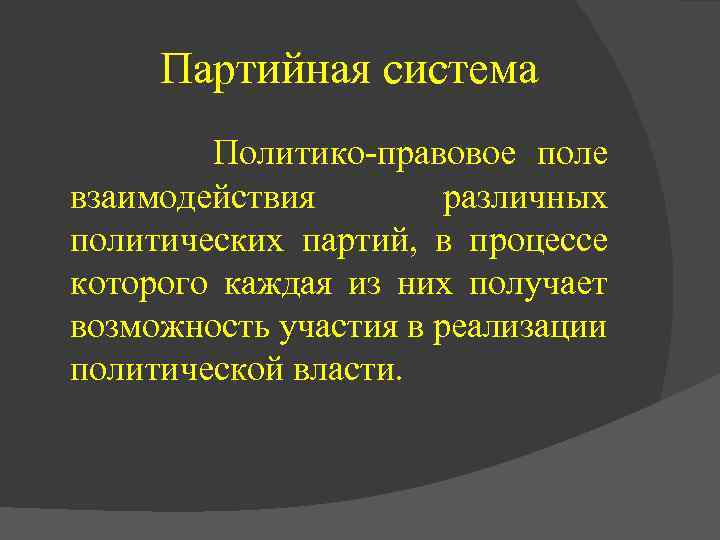 Партийная система

Политико-правовое поле взаимодействия различных политических партий, в процессе которого каждая из них получает возможность участия в реализации политической власти.